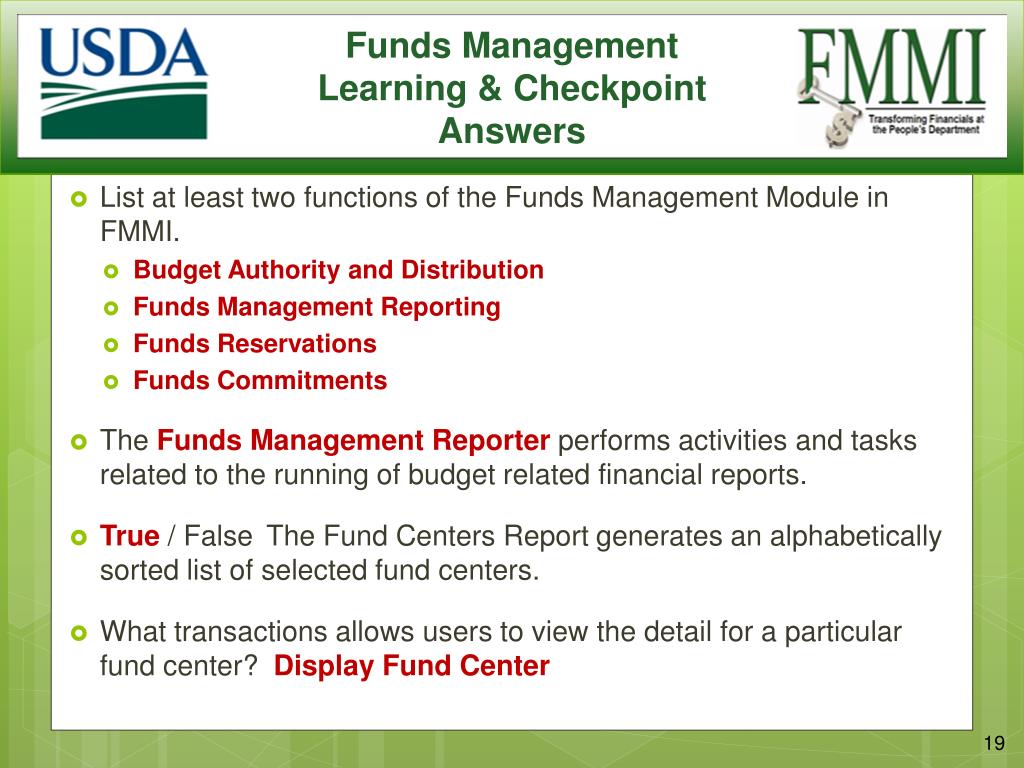 USDA

Funds Management Learning & Checkpoint Answers

FMMI
Transforming Financials at the People's Department

List at least two functions of the Funds Management Module in FMMI.

Budget Authority and Distribution

Funds Management Reporting

Funds Reservations

Funds Commitments

The Funds Management Reporter performs activities and tasks related to the running of budget related financial reports.

True / False The Fund Centers Report generates an alphabetically sorted list of selected fund centers.

What transactions allows users to view the detail for a particular fund center? Display Fund Center

19